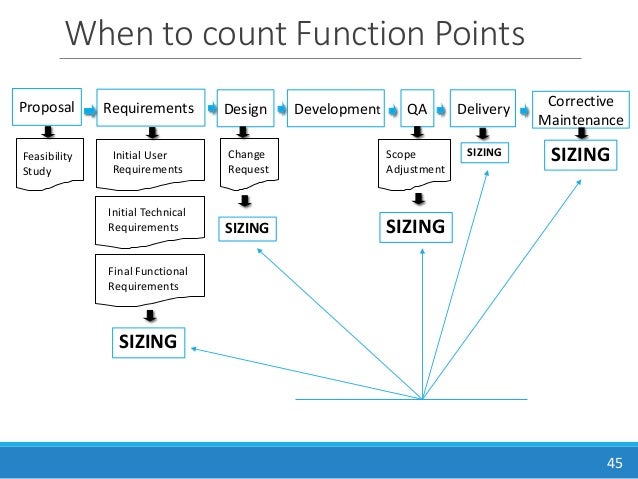 When to count Function Points

Proposal
Requirements
Design
Development
QA
Delivery
Corrective Maintenance

Feasibility Study

Initial User Requirements

Initial Technical Requirements

Final Functional Requirements

SIZING

Change Request

SIZING

Scope Adjustment

SIZING

SIZING

SIZING

45